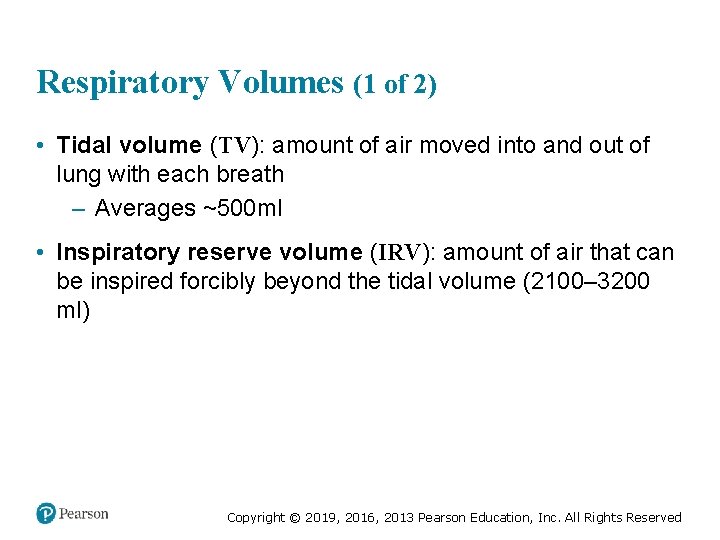 Respiratory Volumes (1 of 2)

• Tidal volume (TV): amount of air moved into and out of lung with each breath
– Averages ~500ml

• Inspiratory reserve volume (IRV): amount of air that can be inspired forcibly beyond the tidal volume (2100–3200 ml)

Pearson

Copyright © 2019, 2016, 2013 Pearson Education, Inc. All Rights Reserved